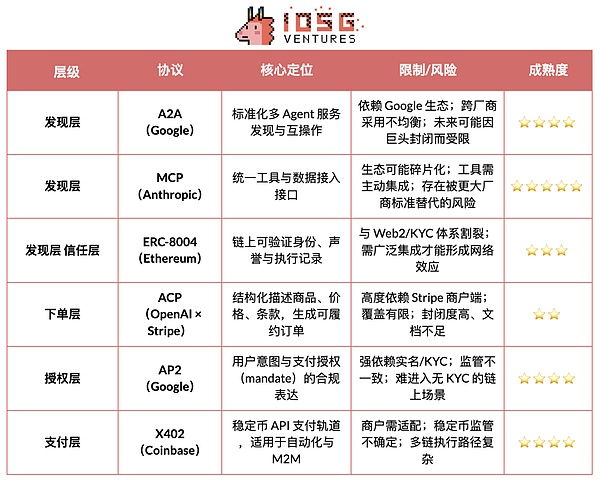 IOSG VENTURES

| 层级 | 协议 | 核心定位 | 限制/风险 | 成熟度 |
|---|---|---|---|---|
| 发现层 | A2A（Google） | 标准化多 Agent 服务发现与互操作 | 依赖 Google 生态；跨厂商采用不均衡；未来可能因巨头封闭而受限 | ⭐⭐⭐⭐ |
| 发现层 | MCP（Anthropic） | 统一工具与数据接入接口 | 生态可能碎片化；工具需主动集成；存在被更大厂商标准替代的风险 | ⭐⭐⭐⭐⭐ |
| 发现层 信任层 | ERC-8004（Ethereum） | 链上可验证身份、声誉与执行记录 | 与 Web2/KYC 体系割裂；需广泛集成才能形成网络效应 | ⭐⭐⭐ |
| 下单层 | ACP（OpenAI × Stripe） | 结构化描述商品、价格、条款，生成可履约订单 | 高度依赖 Stripe 商户端；覆盖有限；封闭度高、文档不足 | ⭐⭐ |
| 授权层 | AP2（Google） | 用户意图与支付授权（mandate）的合规表达 | 强依赖实名/KYC；监管不一致；难进入无 KYC 的链上场景 | ⭐⭐⭐⭐ |
| 支付层 | X402（Coinbase） | 稳定币 API 支付轨道，适用于自动化与 M2M | 商户需适配；稳定币监管不确定；多链执行路径复杂 | ⭐⭐⭐⭐ |